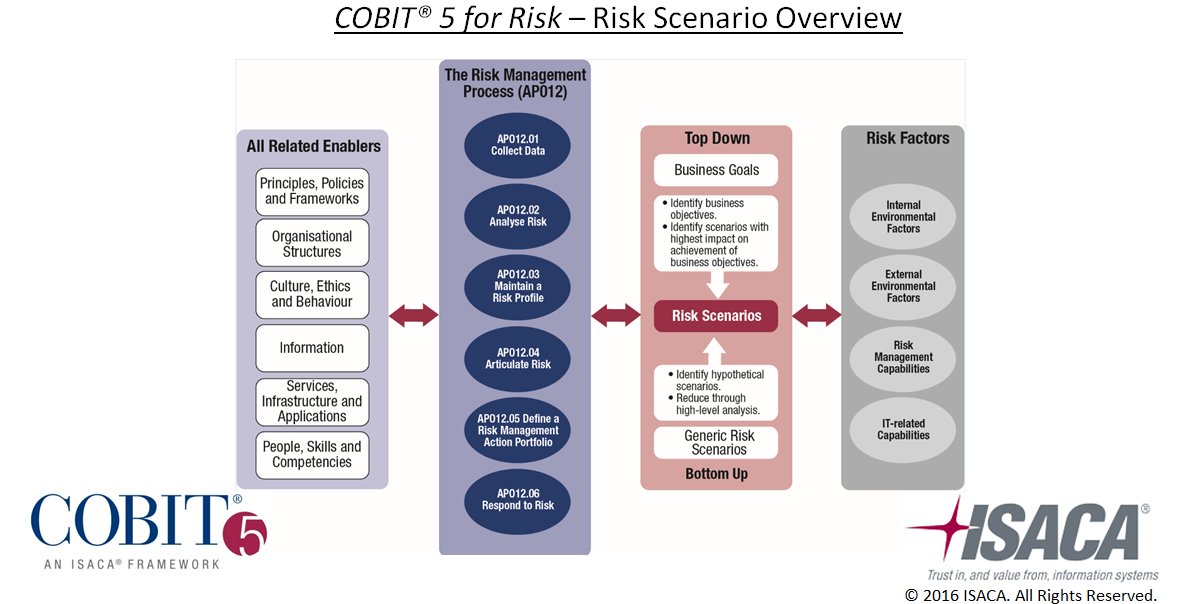 COBIT® 5 for Risk – Risk Scenario Overview

All Related Enablers

Principles, Policies and Frameworks

Organisational Structures

Culture, Ethics and Behaviour

Information

Services, Infrastructure and Applications

People, Skills and Competencies

The Risk Management Process (AP012)

AP012.01 Collect Data

AP012.02 Analyse Risk

AP012.03 Maintain a Risk Profile

AP012.04 Articulate Risk

AP012.05 Define a Risk Management Action Portfolio

AP012.06 Respond to Risk

Top Down

Business Goals

• Identify business objectives.
• Identify scenarios with highest impact on achievement of business objectives.

Risk Scenarios

• Identify hypothetical scenarios.
• Reduce through high-level analysis.

Generic Risk Scenarios

Bottom Up

Risk Factors

Internal Environmental Factors

External Environmental Factors

Risk Management Capabilities

IT-related Capabilities

COBIT® 5
AN ISACA® FRAMEWORK

ISACA®
Trust in, and value from, information systems

© 2016 ISACA. All Rights Reserved.